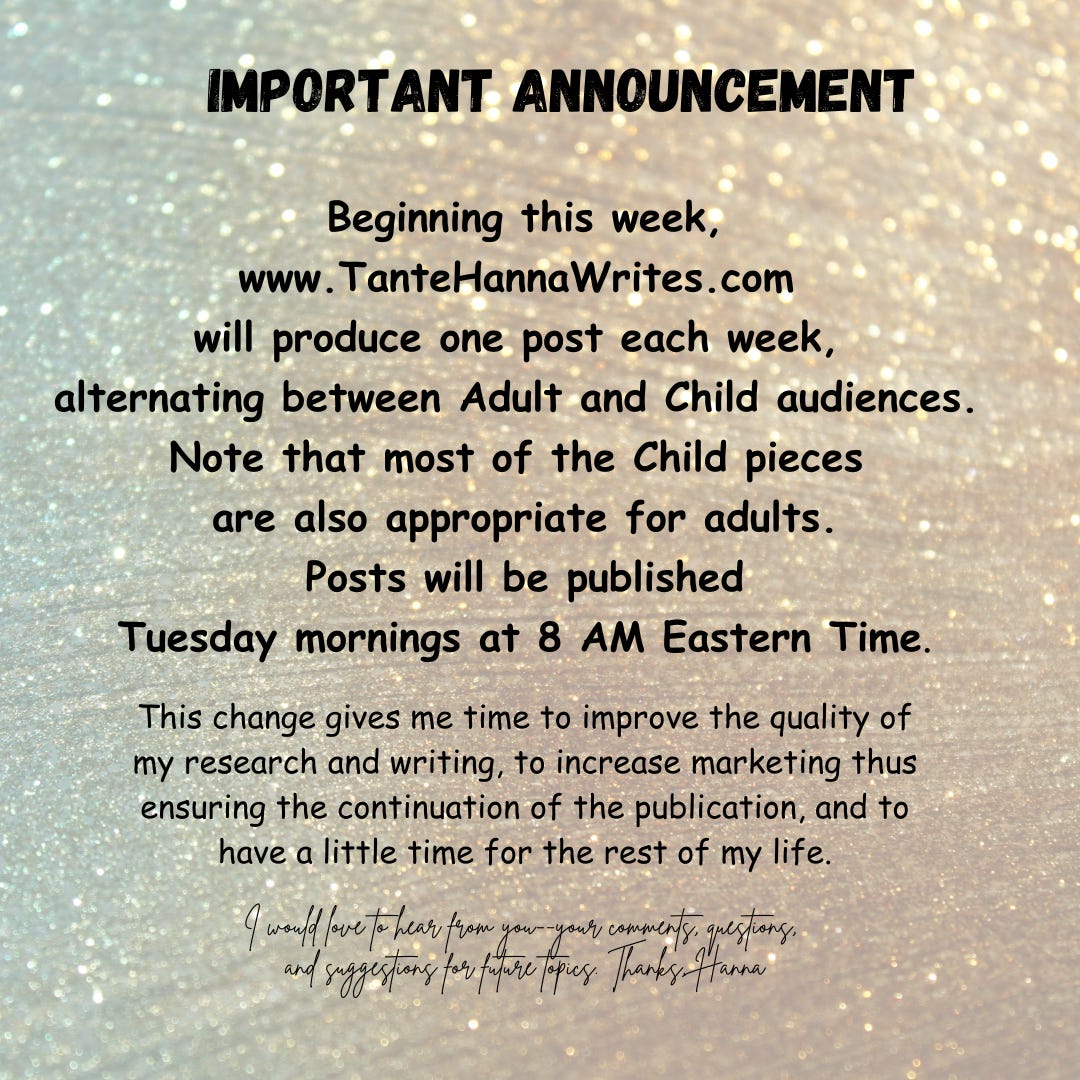 IMPORTANT ANNOUNCEMENT

Beginning this week, www.TanteHannaWrites.com will produce one post each week, alternating between Adult and Child audiences. Note that most of the Child pieces are also appropriate for adults. Posts will be published Tuesday mornings at 8 AM Eastern Time.

This change gives me time to improve the quality of my research and writing, to increase marketing thus ensuring the continuation of the publication, and to have a little time for the rest of my life.

I would love to hear from you--your comments, questions, and suggestions for future topics. Thanks, Hanna